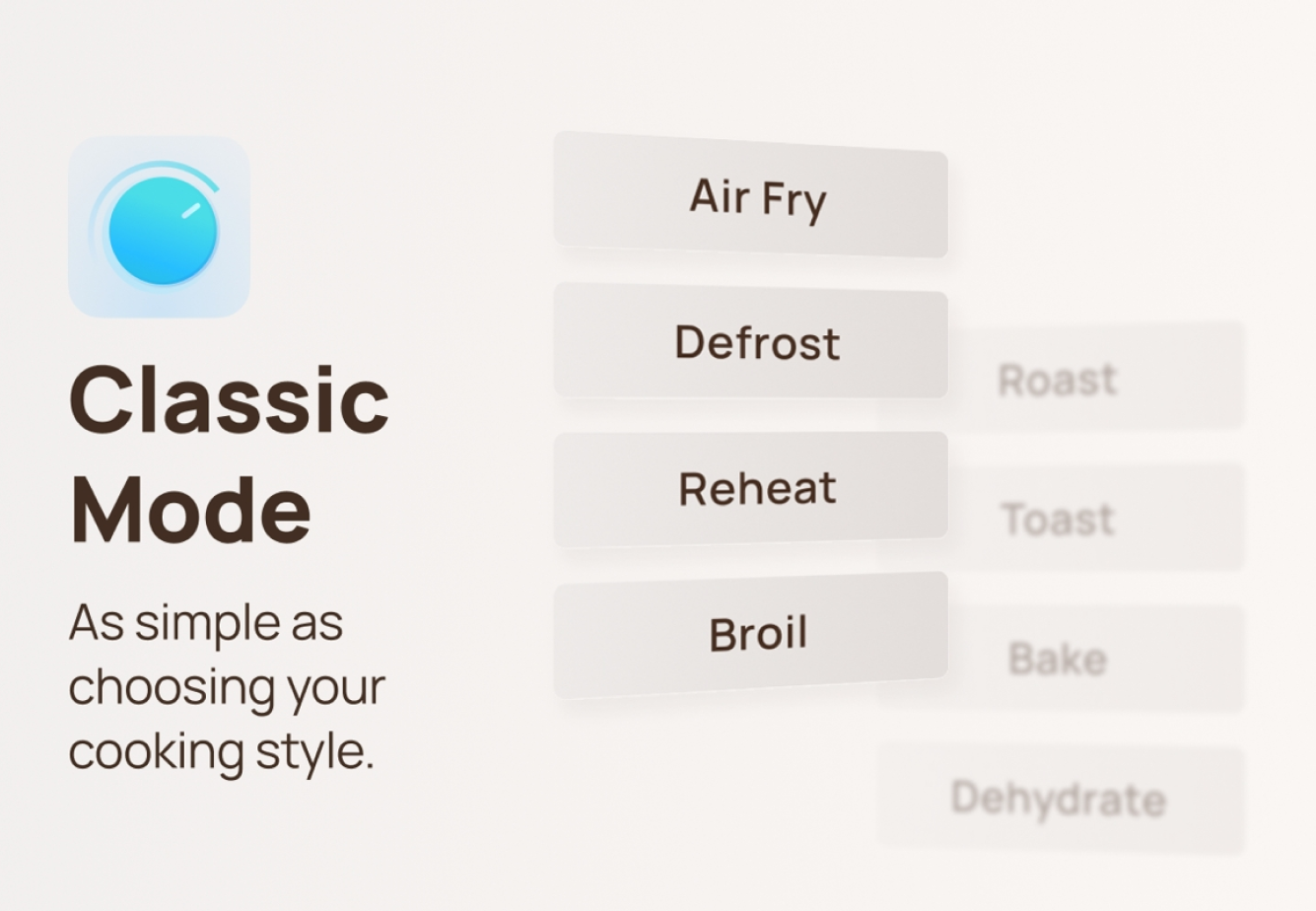 Classic Mode

As simple as choosing your cooking style.

Air Fry

Defrost

Reheat

Broil

Roast

Toast

Bake

Dehydrate